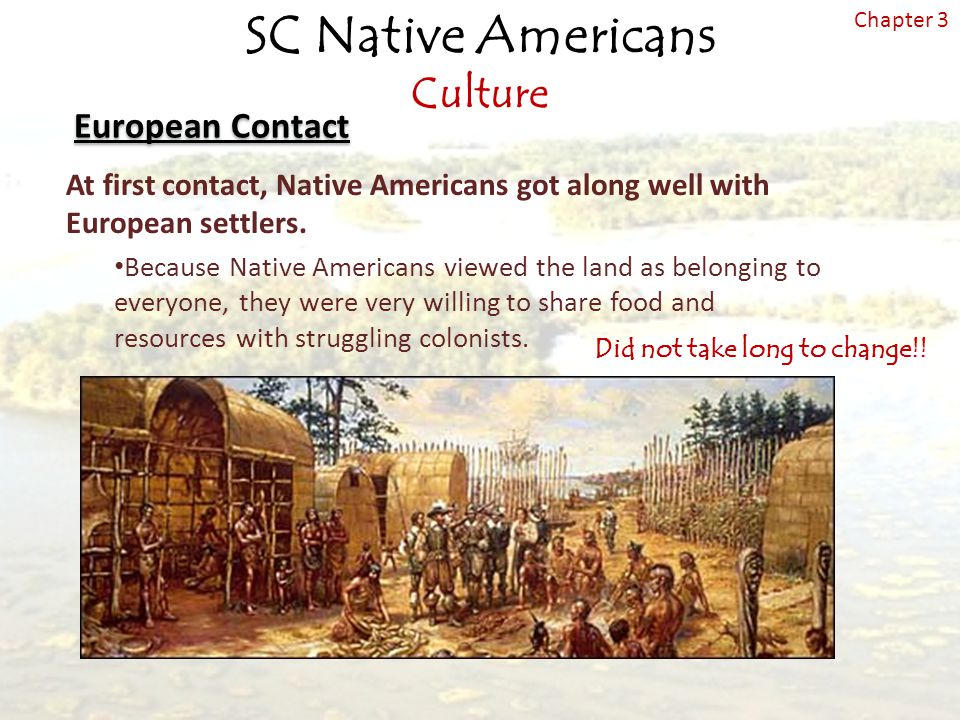 SC Native Americans

Chapter 3

Culture

European Contact

At first contact, Native Americans got along well with European settlers.

•Because Native Americans viewed the land as belonging to everyone, they were very willing to share food and resources with struggling colonists.

Did not take long to change!!